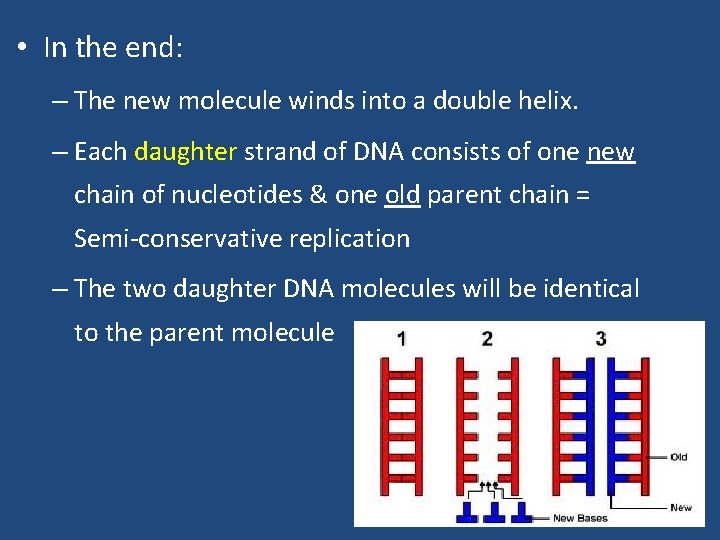 • In the end:

– The new molecule winds into a double helix.

– Each daughter strand of DNA consists of one new chain of nucleotides & one old parent chain = Semi-conservative replication

– The two daughter DNA molecules will be identical to the parent molecule

1
2
3
Old
New
New Bases